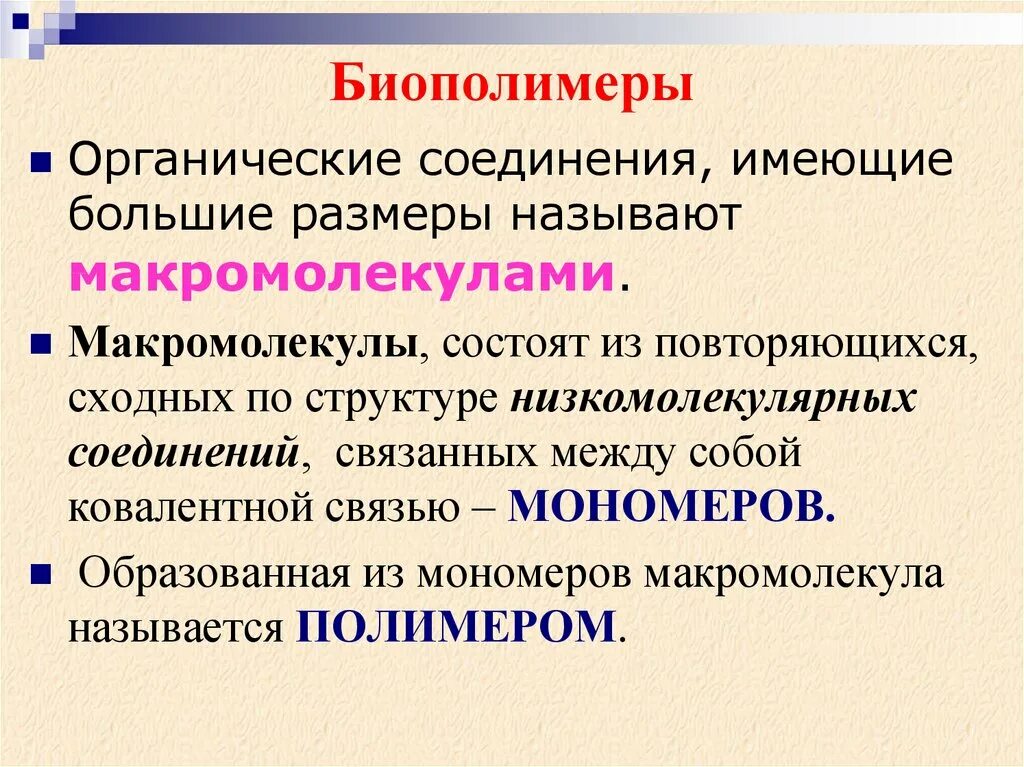 Биополимеры

Органические соединения, имеющие большие размеры называют макромолекулами.

Макромолекулы, состоят из повторяющихся, сходных по структуре низкомолекулярных соединений, связанных между собой ковалентной связью – МОНОМЕРОВ.

Образованная из мономеров макромолекула называется ПОЛИМЕРОМ.